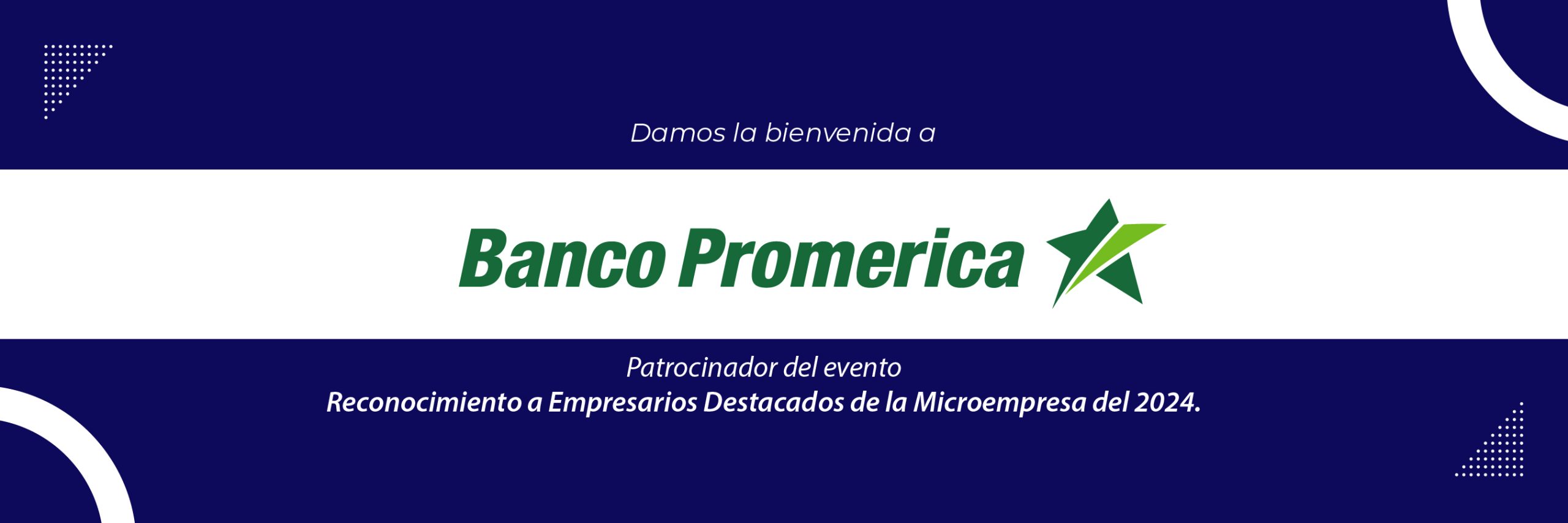 Damos la bienvenida a

Banco Promerica

Patrocinador del evento
Reconocimiento a Empresarios Destacados de la Microempresa del 2024.